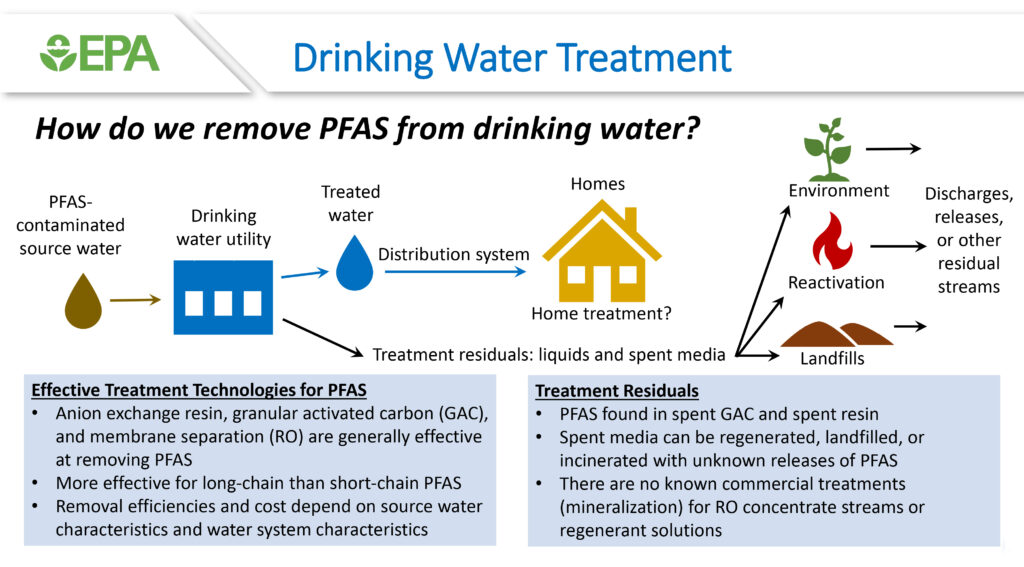 EPA

Drinking Water Treatment

How do we remove PFAS from drinking water?

PFAS-contaminated source water

Drinking water utility

Treated water

Distribution system

Homes

Home treatment?

Treatment residuals: liquids and spent media

Environment

Reactivation

Landfills

Discharges, releases, or other residual streams

Effective Treatment Technologies for PFAS
• Anion exchange resin, granular activated carbon (GAC), and membrane separation (RO) are generally effective at removing PFAS
• More effective for long-chain than short-chain PFAS
• Removal efficiencies and cost depend on source water characteristics and water system characteristics

Treatment Residuals
• PFAS found in spent GAC and spent resin
• Spent media can be regenerated, landfilled, or incinerated with unknown releases of PFAS
• There are no known commercial treatments (mineralization) for RO concentrate streams or regenerant solutions